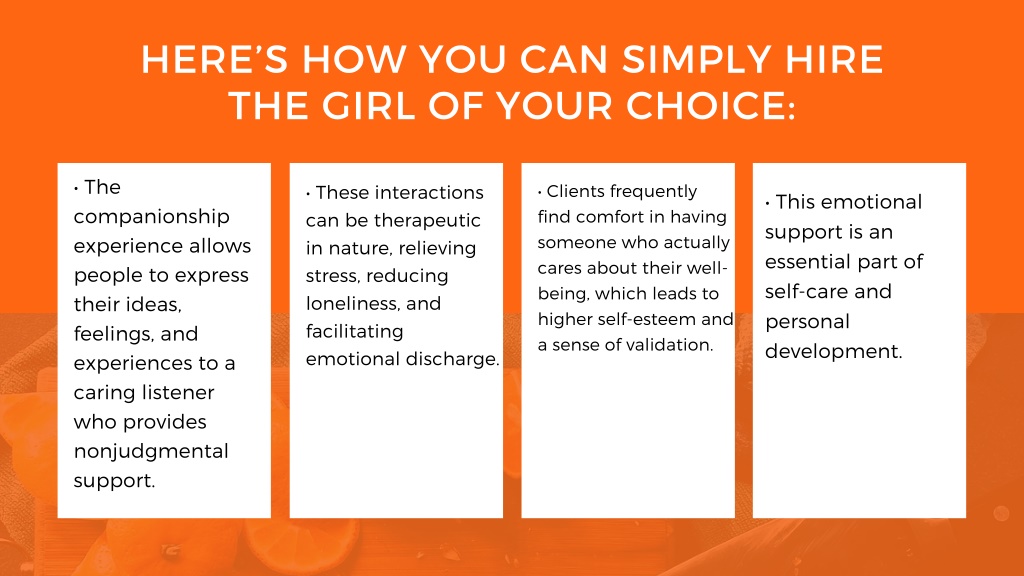 HERE'S HOW YOU CAN SIMPLY HIRE THE GIRL OF YOUR CHOICE:

• The companionship experience allows people to express their ideas, feelings, and experiences to a caring listener who provides nonjudgmental support.

• These interactions can be therapeutic in nature, relieving stress, reducing loneliness, and facilitating emotional discharge.

• Clients frequently find comfort in having someone who actually cares about their well-being, which leads to higher self-esteem and a sense of validation.

• This emotional support is an essential part of self-care and personal development.